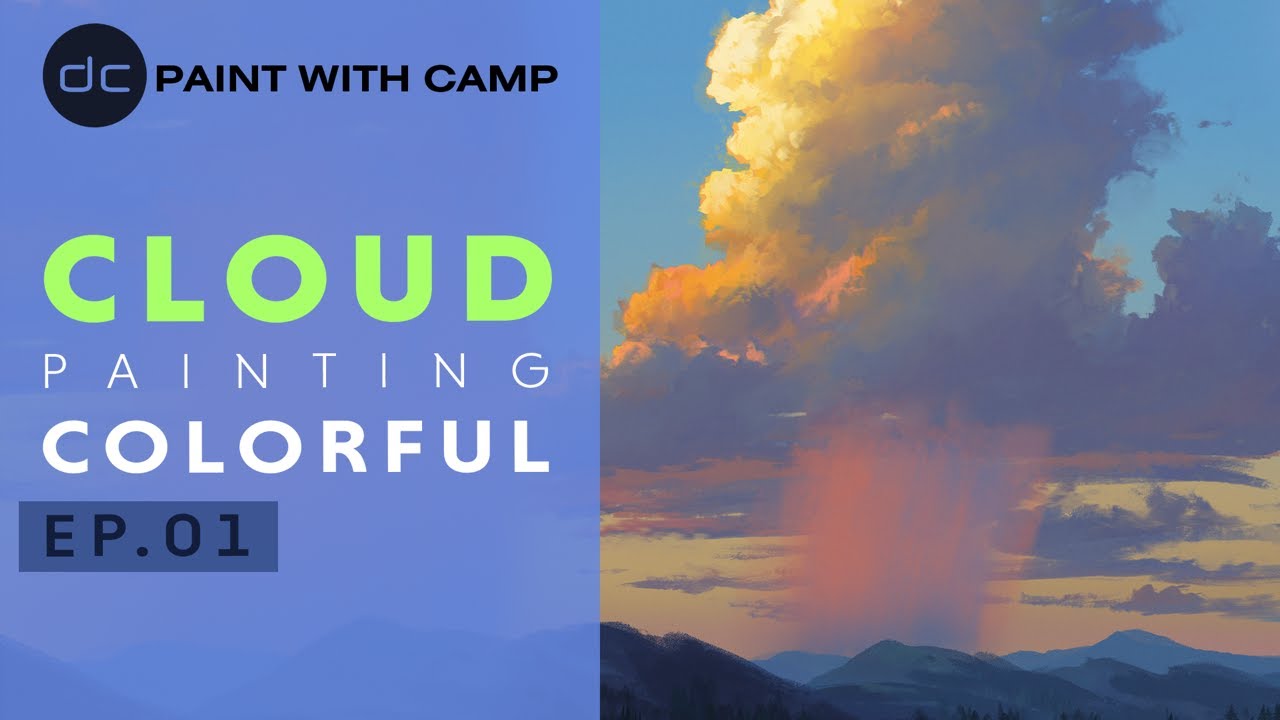 dc PAINT WITH CAMP

CLOUD
PAINTING
COLORFUL

EP.01